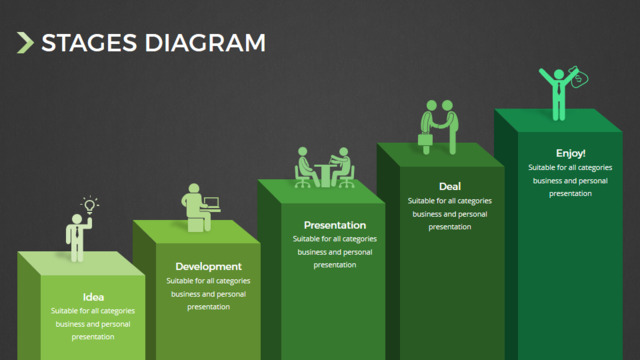 STAGES DIAGRAM

Idea
Suitable for all categories business and personal presentation

Development
Suitable for all categories business and personal presentation

Presentation
Suitable for all categories business and personal presentation

Deal
Suitable for all categories business and personal presentation

Enjoy!
Suitable for all categories business and personal presentation